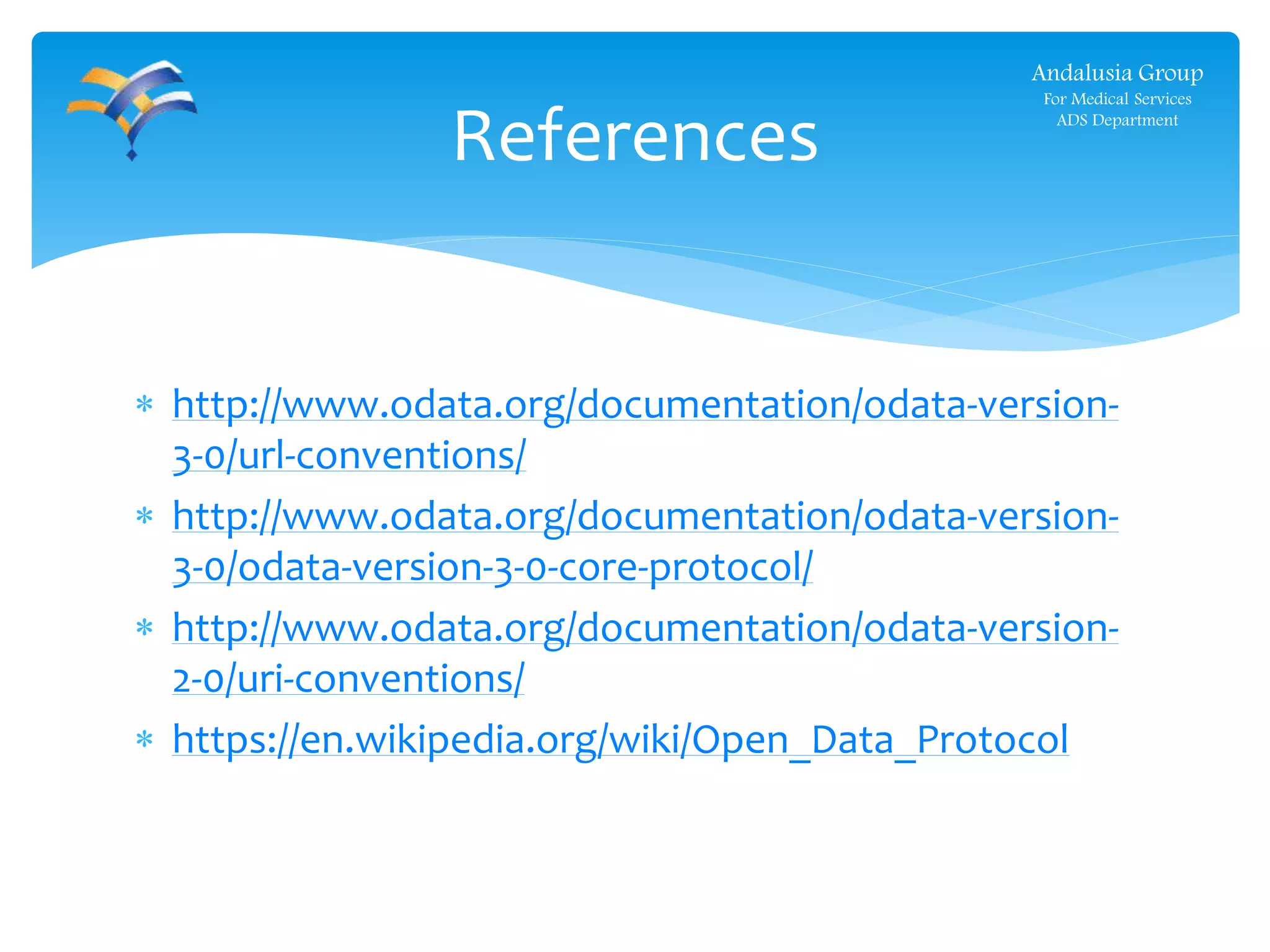 Andalusia Group
For Medical Services
ADS Department

References

* http://www.odata.org/documentation/odata-version-3-0/url-conventions/
* http://www.odata.org/documentation/odata-version-3-0/odata-version-3-0-core-protocol/
* http://www.odata.org/documentation/odata-version-2-0/uri-conventions/
* https://en.wikipedia.org/wiki/Open_Data_Protocol